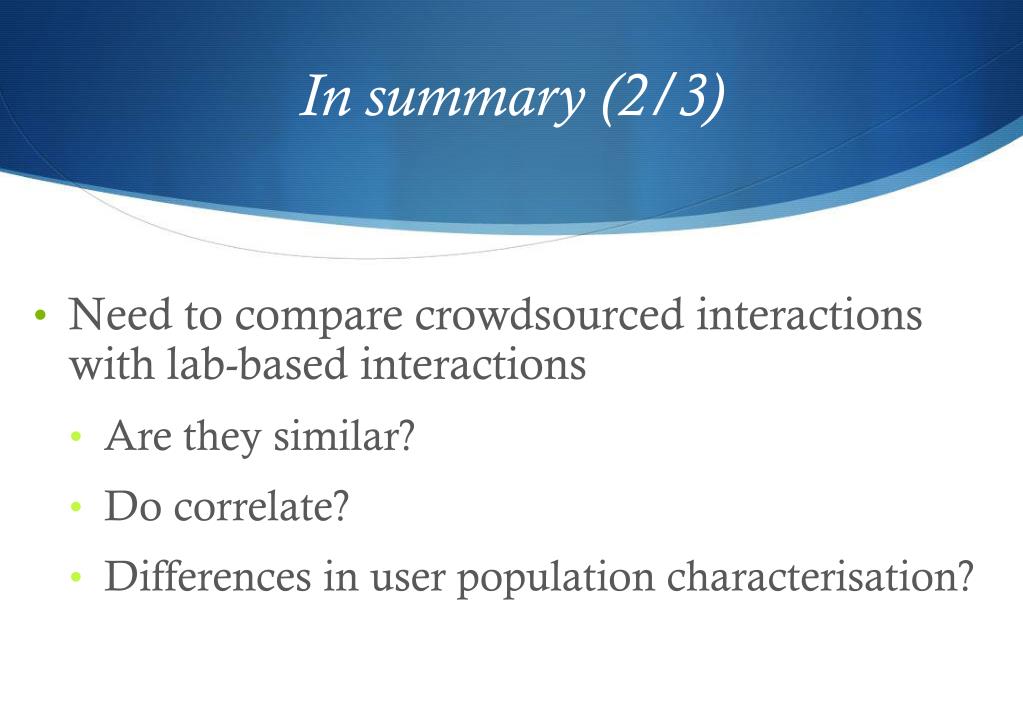 In summary (2/3)

• Need to compare crowdsourced interactions with lab-based interactions
  • Are they similar?
  • Do correlate?
  • Differences in user population characterisation?